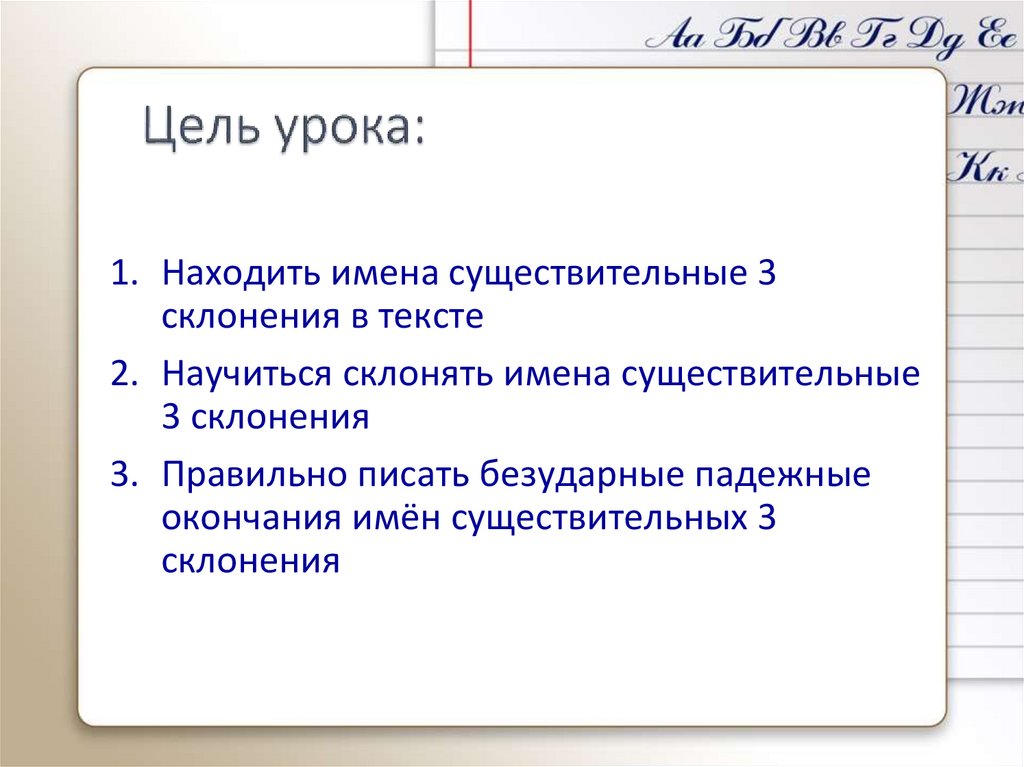 Аа Бб Вв Гг Дд Ее
Жж
Кк

Цель урока:

1. Находить имена существительные 3 склонения в тексте
2. Научиться склонять имена существительные 3 склонения
3. Правильно писать безударные падежные окончания имён существительных 3 склонения